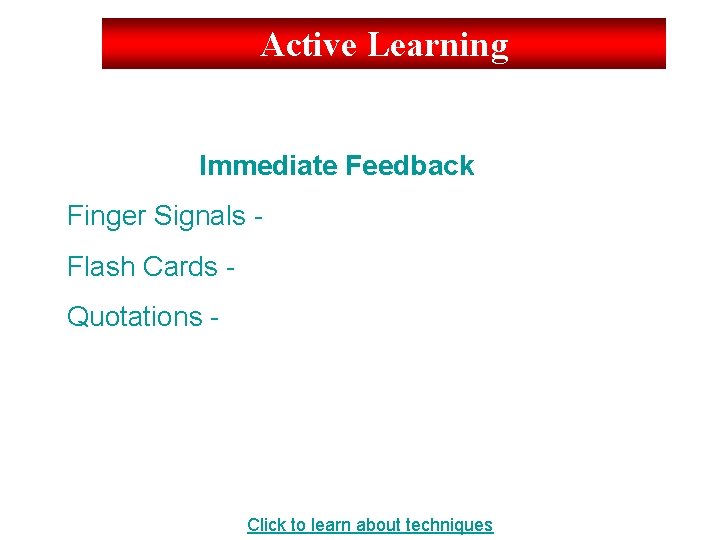 Active Learning

Immediate Feedback

Finger Signals -

Flash Cards -

Quotations -

Click to learn about techniques